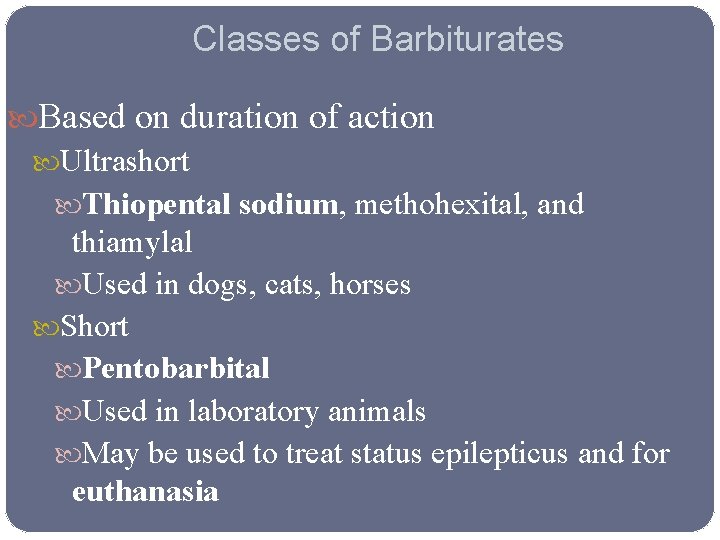 Classes of Barbiturates

Based on duration of action

Ultrashort

Thiopental sodium, methohexital, and thiamylal

Used in dogs, cats, horses

Short

Pentobarbital

Used in laboratory animals

May be used to treat status epilepticus and for euthanasia